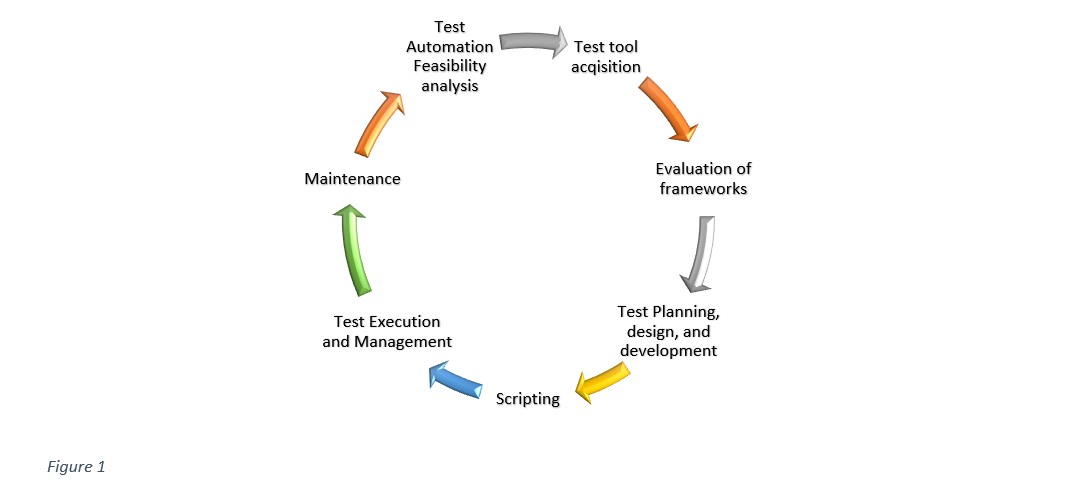 Test Automation Feasibility analysis

Test tool acqisition

Evaluation of frameworks

Test Planning, design, and development

Scripting

Test Execution and Management

Maintenance

Figure 1